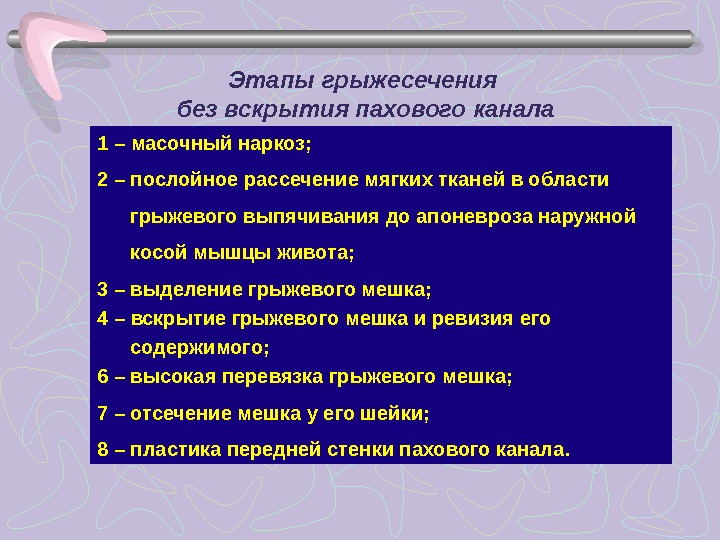 Этапы грыжесечения без вскрытия пахового канала

1 – масочный наркоз;

2 – послойное рассечение мягких тканей в области грыжевого выпячивания до апоневроза наружной косой мышцы живота;

3 – выделение грыжевого мешка;

4 – вскрытие грыжевого мешка и ревизия его содержимого;

6 – высокая перевязка грыжевого мешка;

7 – отсечение мешка у его шейки;

8 – пластика передней стенки пахового канала.